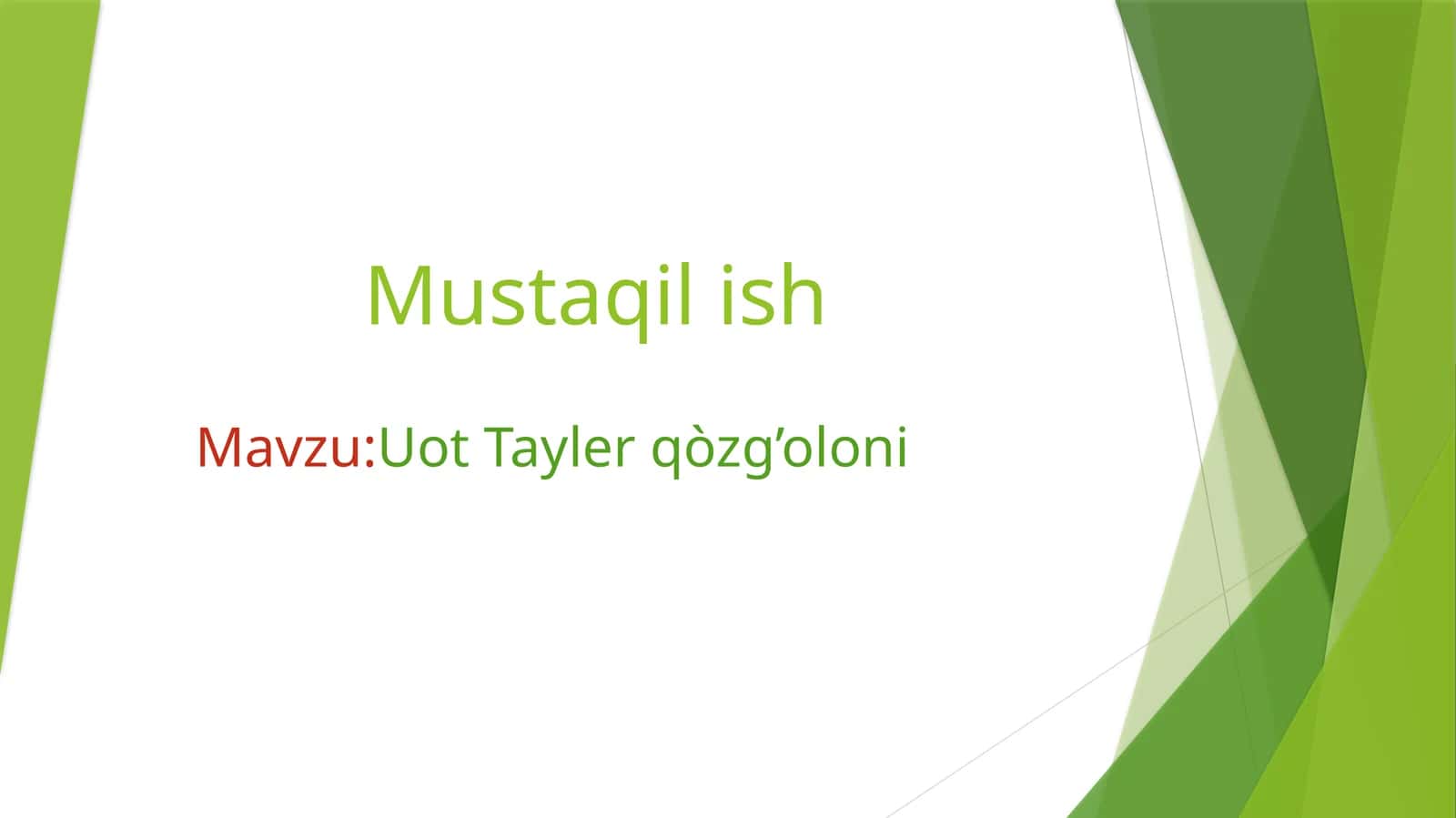 Mustaqil ish

Mavzu:Uot Tayler qòzg’oloni